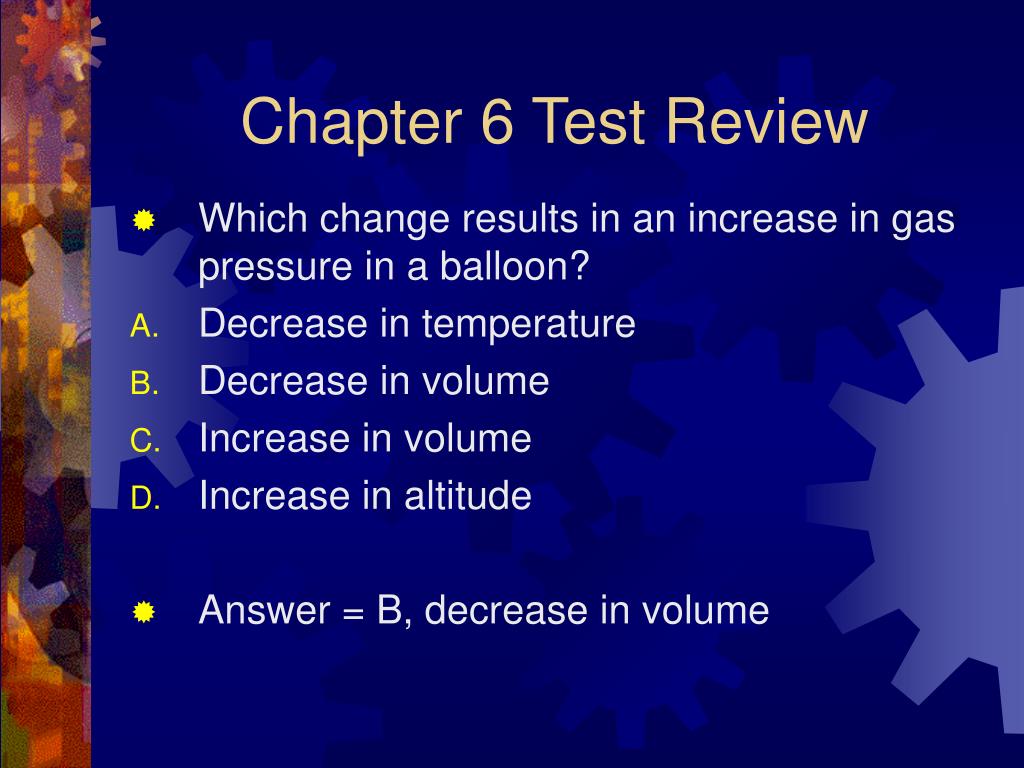 Chapter 6 Test Review

Which change results in an increase in gas pressure in a balloon?

A. Decrease in temperature
B. Decrease in volume
C. Increase in volume
D. Increase in altitude

Answer = B, decrease in volume